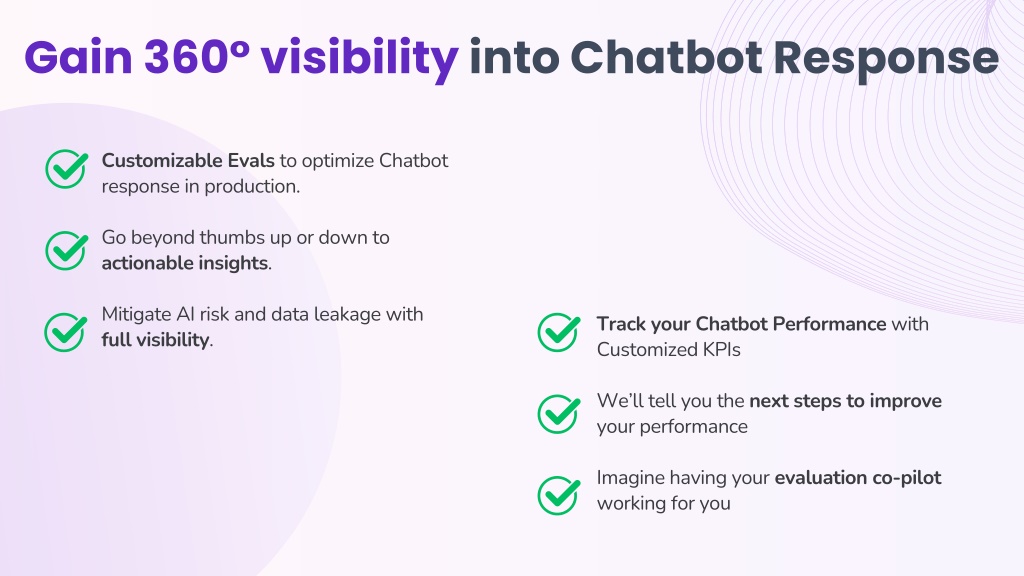 Gain 360º visibility into Chatbot Response

Customizable Evals to optimize Chatbot response in production.

Go beyond thumbs up or down to actionable insights.

Mitigate AI risk and data leakage with full visibility.

Track your Chatbot Performance with Customized KPIs

We'll tell you the next steps to improve your performance

Imagine having your evaluation co-pilot working for you